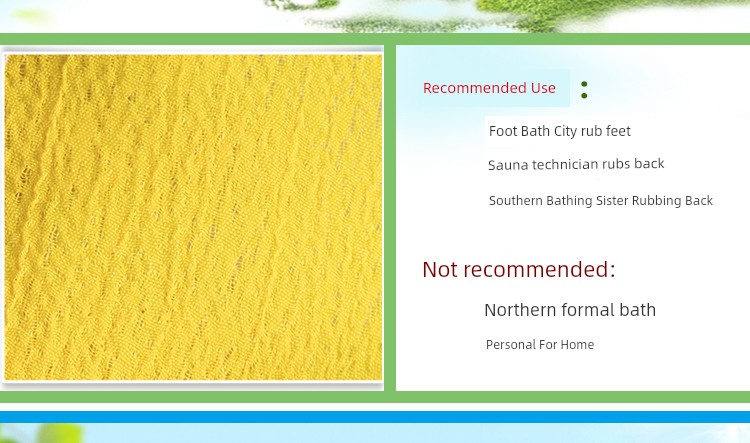 Recommended Use :

Foot Bath City rub feet

Sauna technician rubs back

Southern Bathing Sister Rubbing Back

Not recommended:

Northern formal bath

Personal For Home